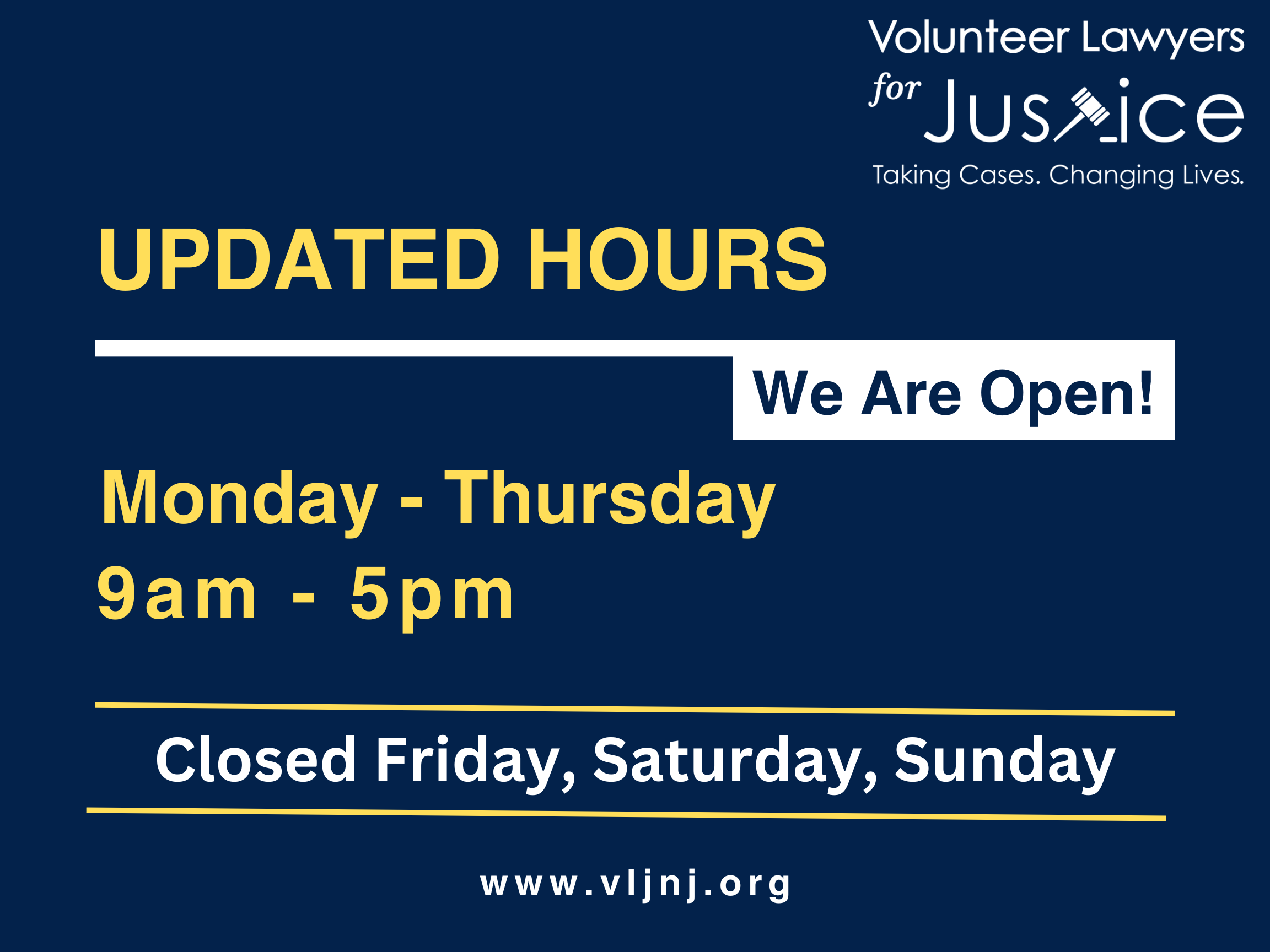 Volunteer Lawyers for Justice
Taking Cases. Changing Lives.

UPDATED HOURS

We Are Open!

Monday - Thursday
9am - 5pm

Closed Friday, Saturday, Sunday

www.vljnj.org